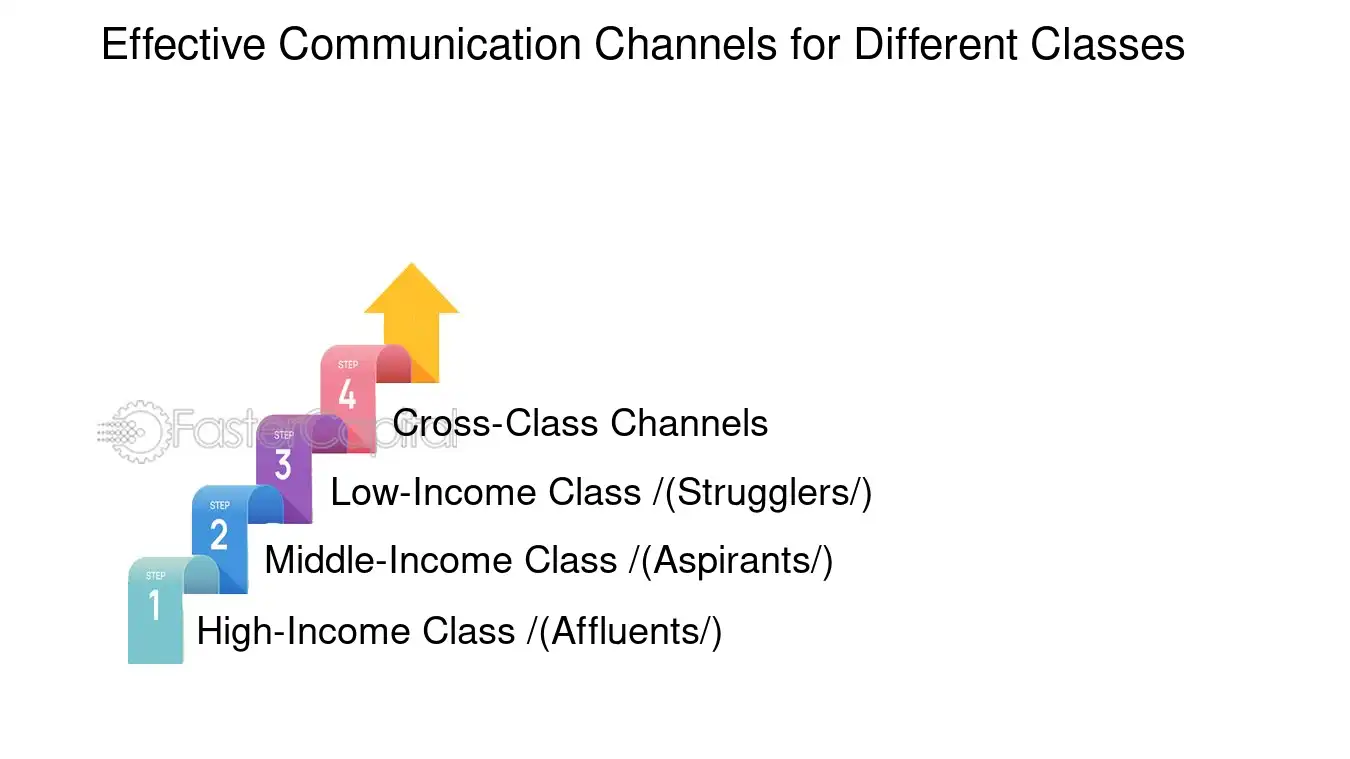 Effective Communication Channels for Different Classes

STEP
4
Cross-Class Channels

STEP
3
Low-Income Class /(Strugglers/)

STEP
2
Middle-Income Class /(Aspirants/)

STEP
1
High-Income Class /(Affluents/)

FasterCapital